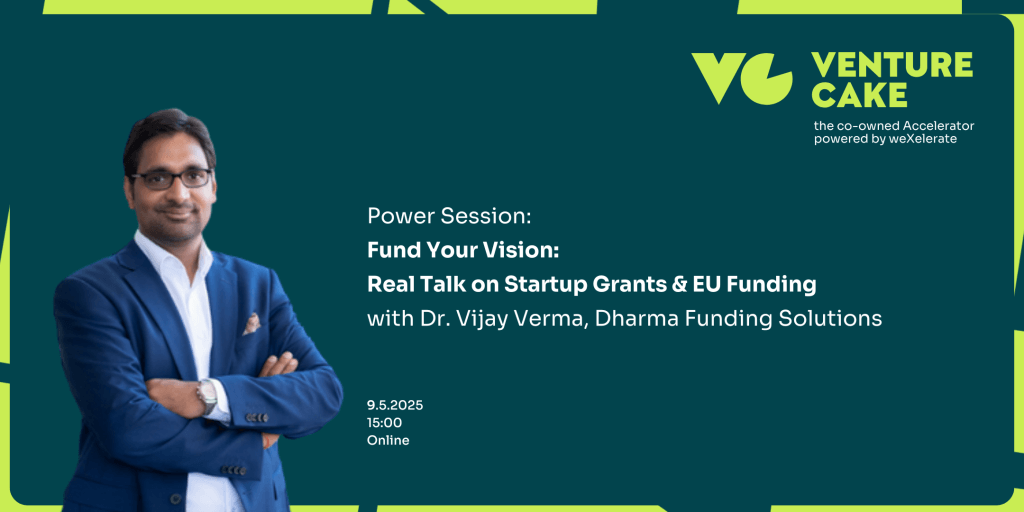 VC VENTURE CAKE
the co-owned Accelerator powered by weXelerate

Power Session:
Fund Your Vision:
Real Talk on Startup Grants & EU Funding
with Dr. Vijay Verma, Dharma Funding Solutions

9.5.2025
15:00
Online